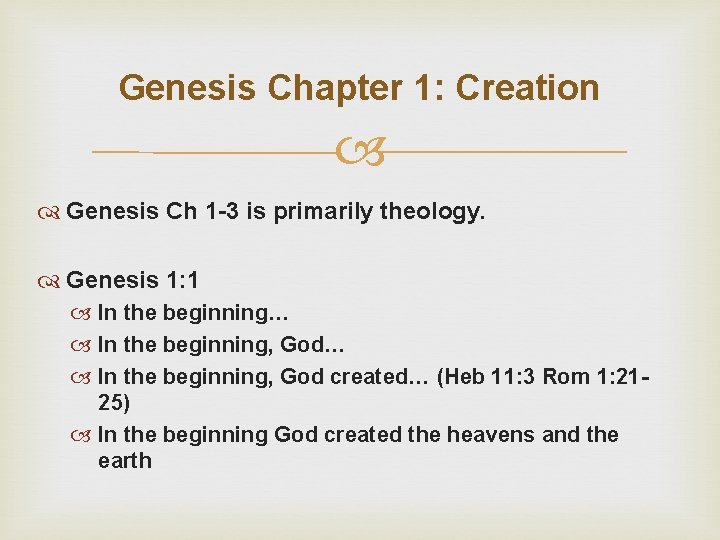 Genesis Chapter 1: Creation

Genesis Ch 1-3 is primarily theology.

Genesis 1:1

In the beginning…

In the beginning, God…

In the beginning, God created… (Heb 11:3 Rom 1:21-25)

In the beginning God created the heavens and the earth